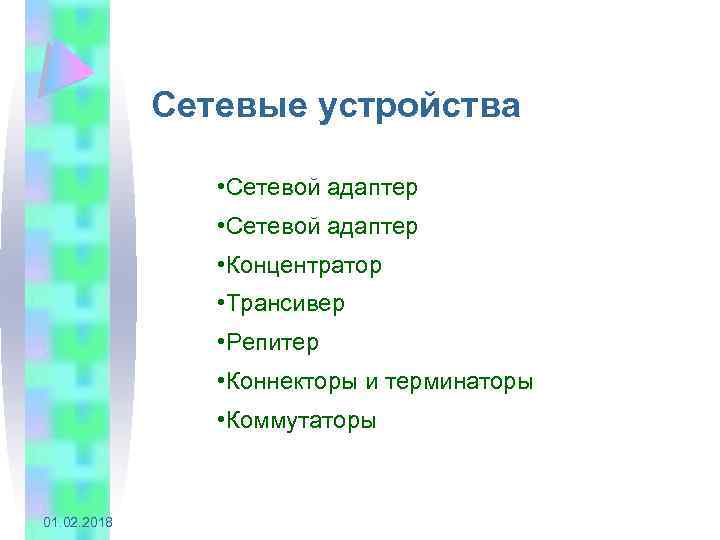 Сетевые устройства

•Сетевой адаптер
•Сетевой адаптер
•Концентратор
•Трансивер
•Репитер
•Коннекторы и терминаторы
•Коммутаторы

01.02.2018